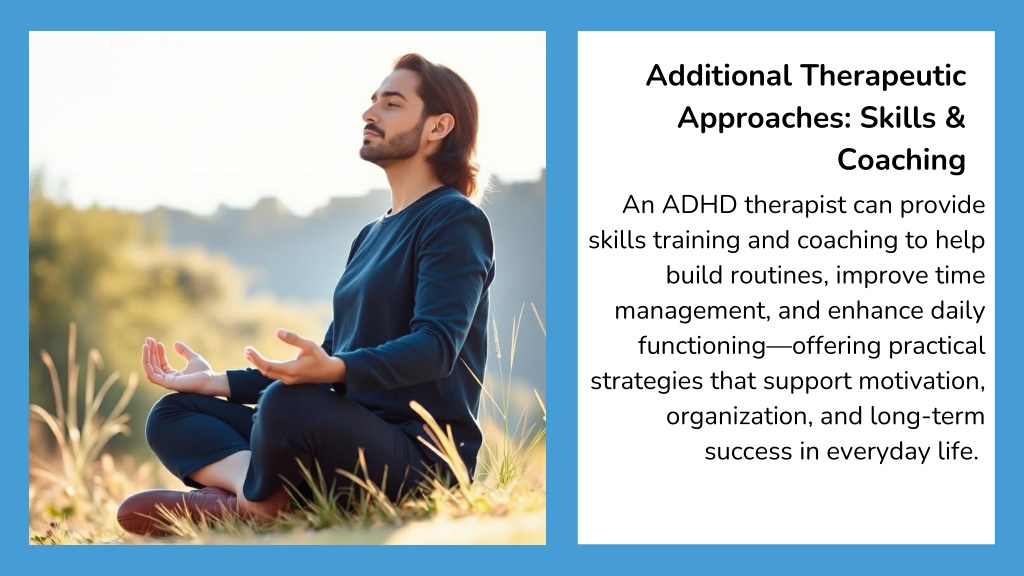 Additional Therapeutic Approaches: Skills & Coaching

An ADHD therapist can provide skills training and coaching to help build routines, improve time management, and enhance daily functioning—offering practical strategies that support motivation, organization, and long-term success in everyday life.